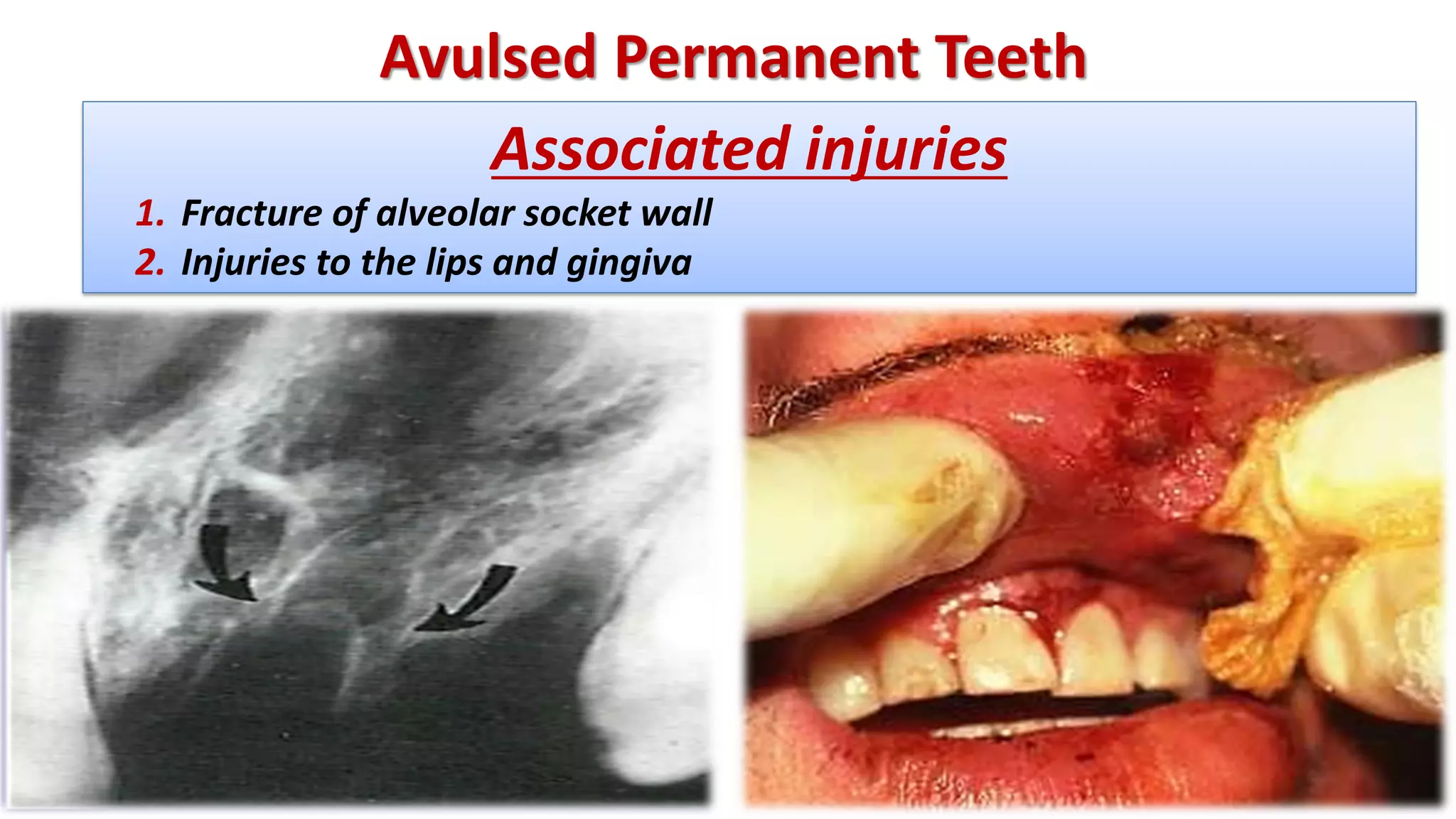 Avulsed Permanent Teeth

Associated injuries

1. Fracture of alveolar socket wall
2. Injuries to the lips and gingiva